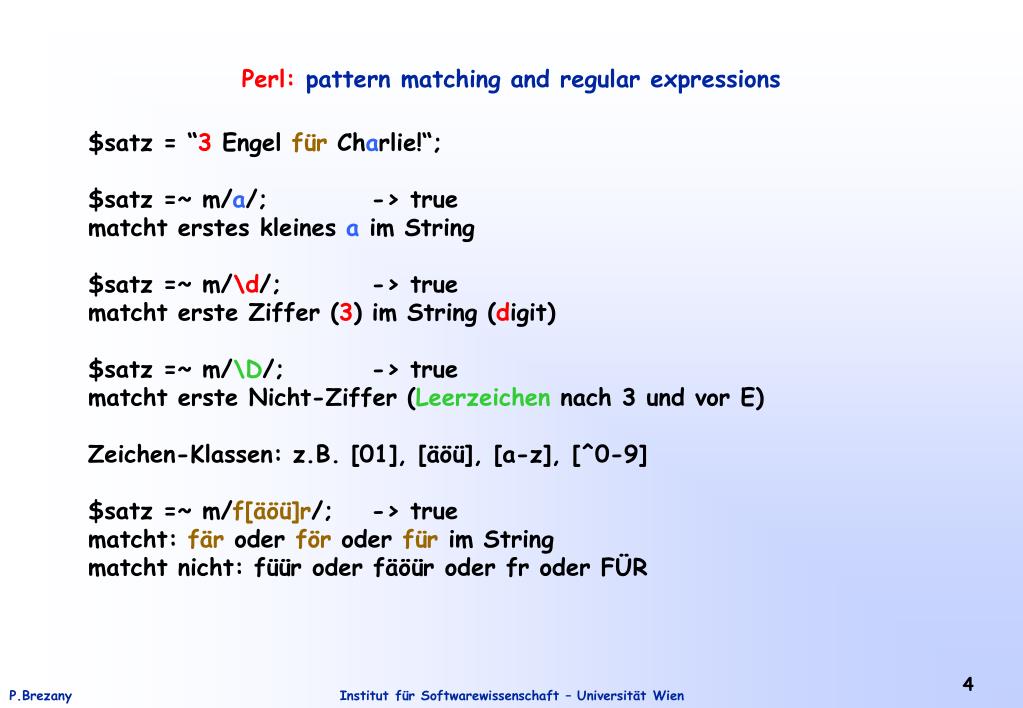 Perl: pattern matching and regular expressions

$satz = “3 Engel für Charlie!“;

$satz =~ m/a/; -> true
matcht erstes kleines a im String

$satz =~ m/\d/; -> true
matcht erste Ziffer (3) im String (digit)

$satz =~ m/\D/; -> true
matcht erste Nicht-Ziffer (Leerzeichen nach 3 und vor E)

Zeichen-Klassen: z.B. [01], [äöü], [a-z], [^0-9]

$satz =~ m/f[äöü]r/; -> true
matcht: fär oder för oder für im String
matcht nicht: füür oder fäöür oder fr oder FÜR

P.Brezany Institut für Softwarewissenschaft – Universität Wien 4